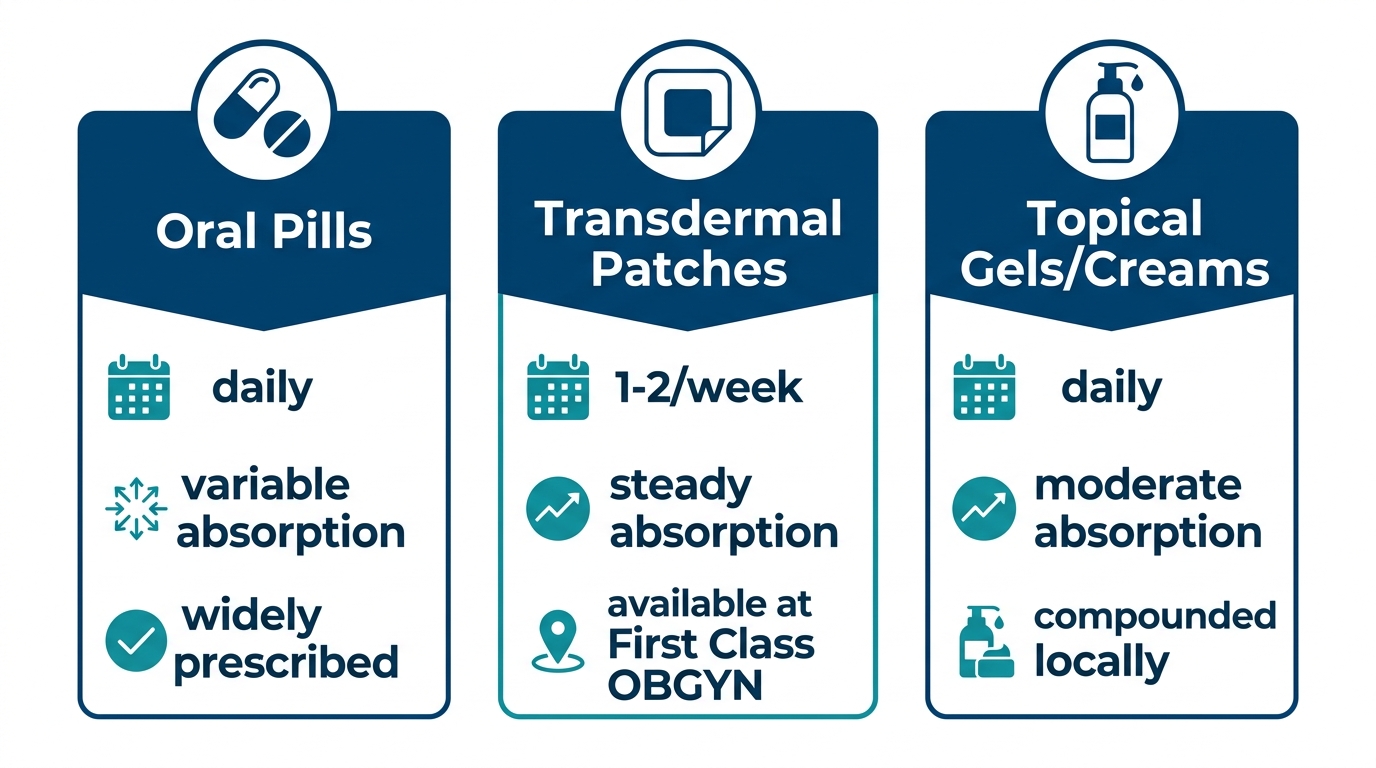 Oral Pills

daily

variable absorption

widely prescribed

Transdermal Patches

1-2/week

steady absorption

available at First Class OBGYN

Topical Gels/Creams

daily

moderate absorption

compounded locally